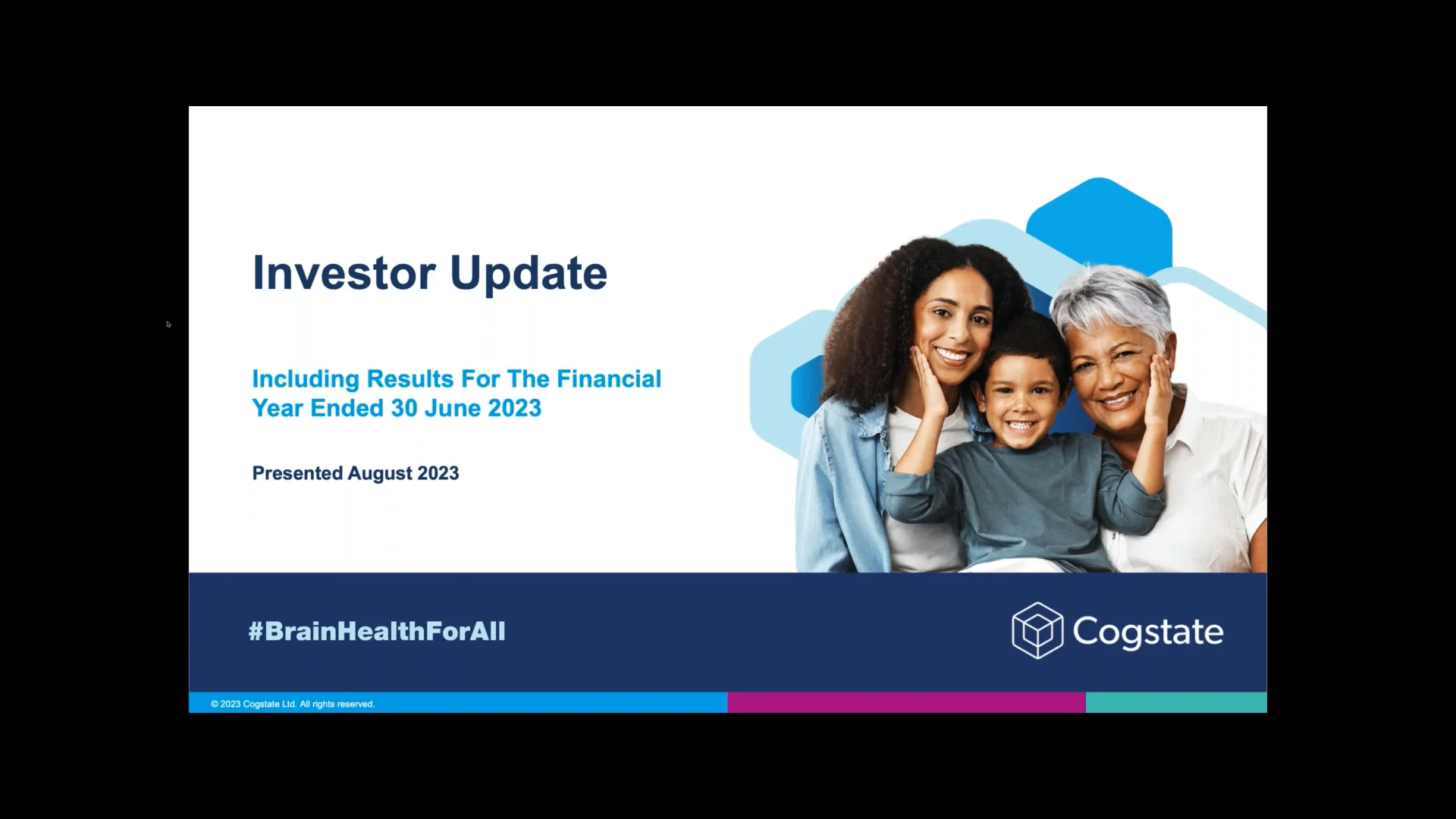 Investor Update

Including Results For The Financial Year Ended 30 June 2023

Presented August 2023

#BrainHealthForAll

Cogstate

© 2023 Cogstate Ltd. All rights reserved.